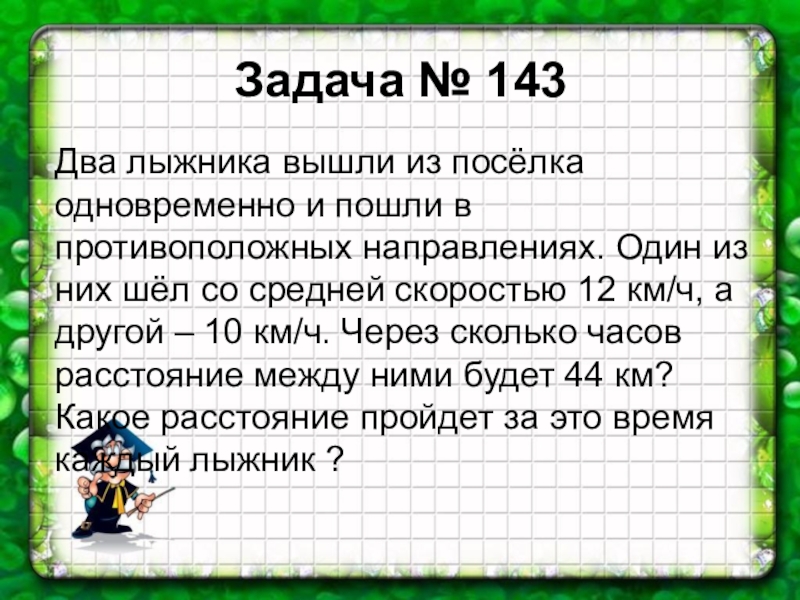 Задача № 143

Два лыжника вышли из посёлка одновременно и пошли в противоположных направлениях. Один из них шёл со средней скоростью 12 км/ч, а другой – 10 км/ч. Через сколько часов расстояние между ними будет 44 км? Какое расстояние пройдет за это время каждый лыжник ?